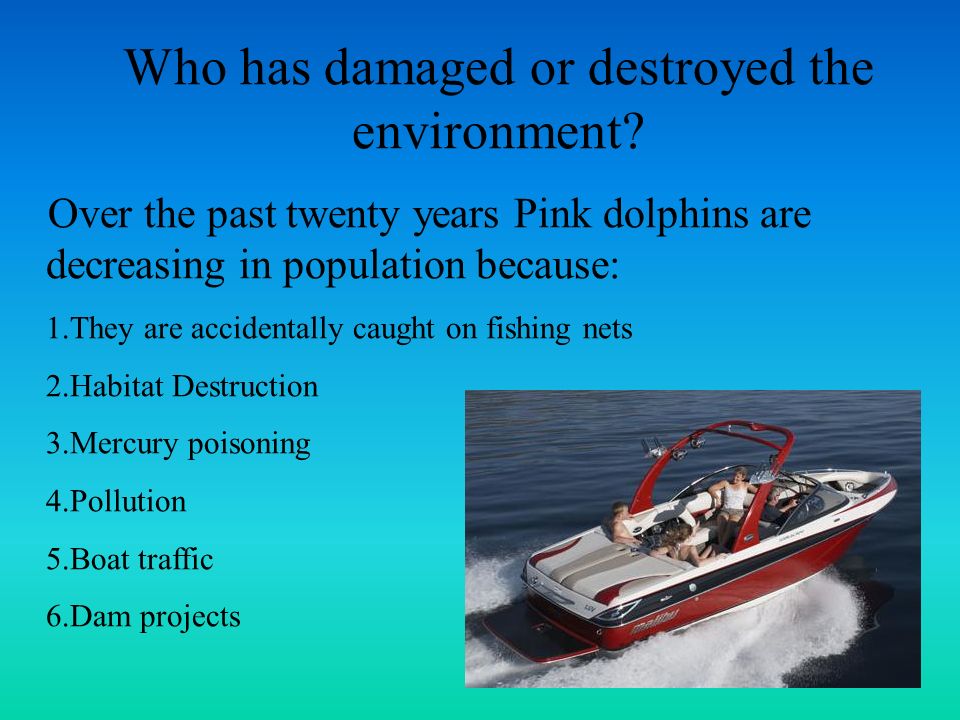 Who has damaged or destroyed the environment?

Over the past twenty years Pink dolphins are decreasing in population because:

1.They are accidentally caught on fishing nets

2.Habitat Destruction

3.Mercury poisoning

4.Pollution

5.Boat traffic

6.Dam projects

malibu